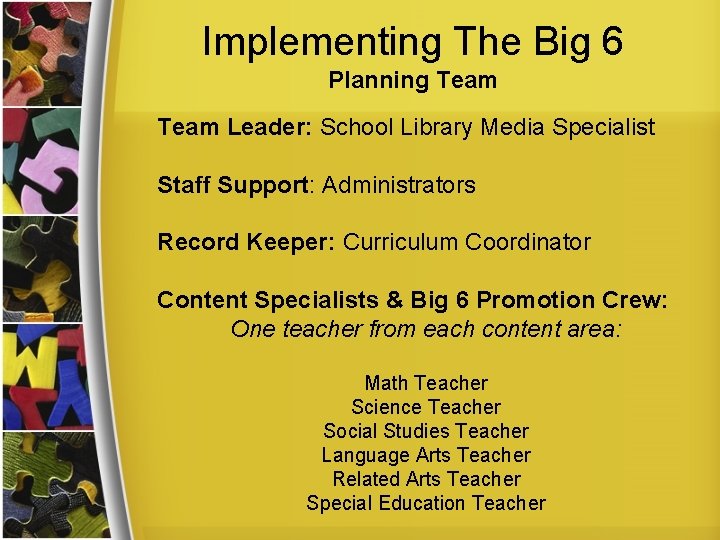 Implementing The Big 6
Planning Team

Team Leader: School Library Media Specialist

Staff Support: Administrators

Record Keeper: Curriculum Coordinator

Content Specialists & Big 6 Promotion Crew:
One teacher from each content area:

Math Teacher
Science Teacher
Social Studies Teacher
Language Arts Teacher
Related Arts Teacher
Special Education Teacher